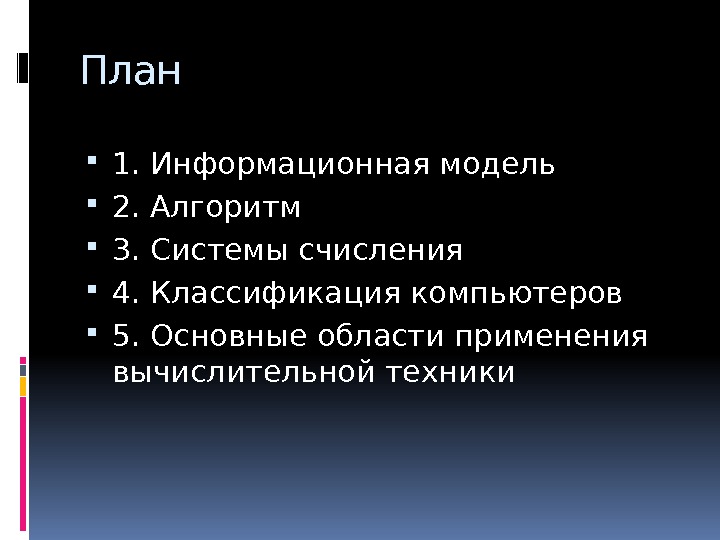 План

- 1. Информационная модель
- 2. Алгоритм
- 3. Системы счисления
- 4. Классификация компьютеров
- 5. Основные области применения вычислительной техники